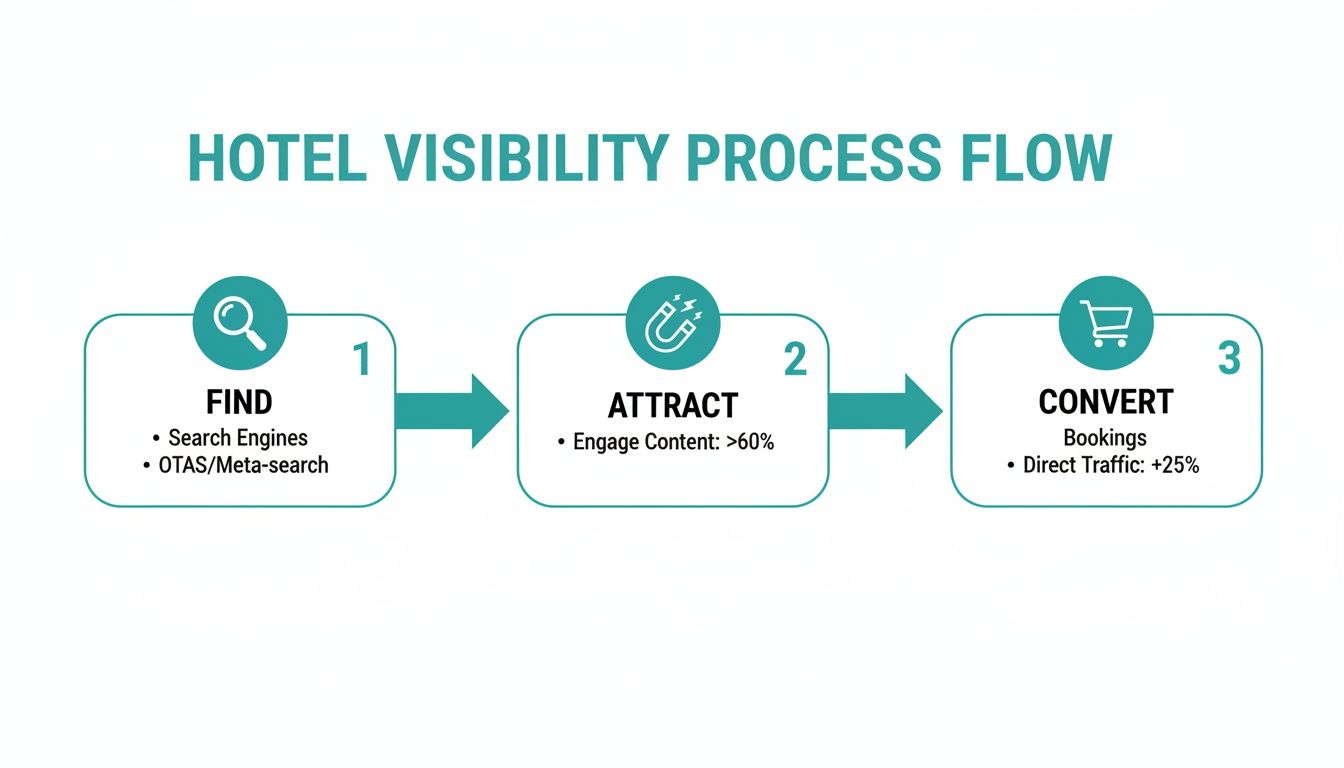 HOTEL VISIBILITY PROCESS FLOW

1
FIND
• Search Engines
• OTAS/Meta-search

2
ATTRACT
• Engage Content: >60%

3
CONVERT
Bookings
• Direct Traffic: +25%